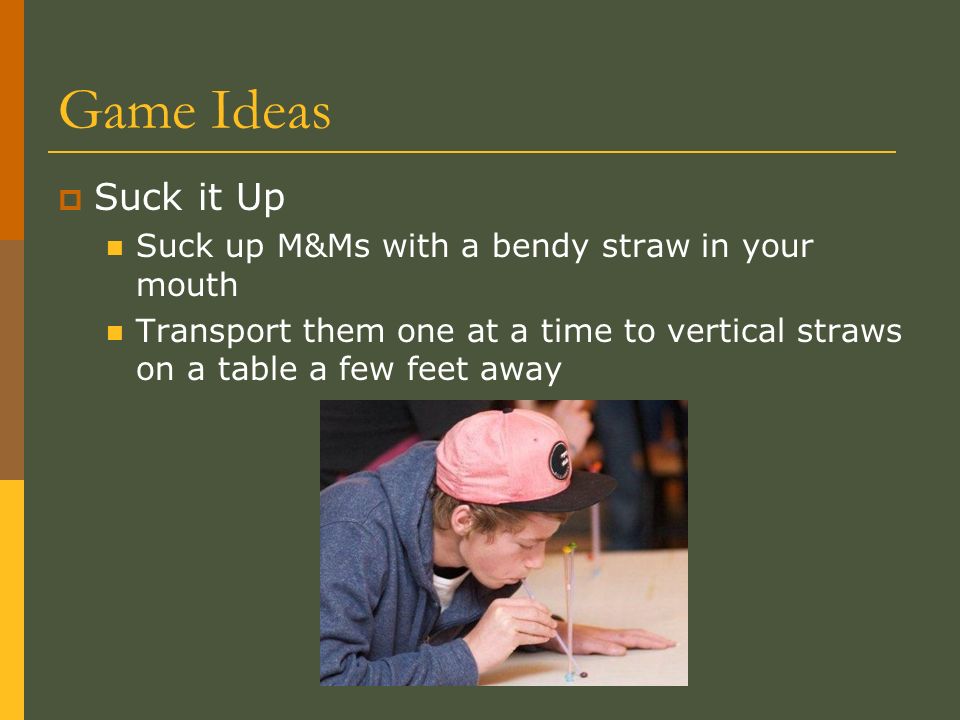 Game Ideas

Suck it Up

Suck up M&Ms with a bendy straw in your mouth

Transport them one at a time to vertical straws on a table a few feet away